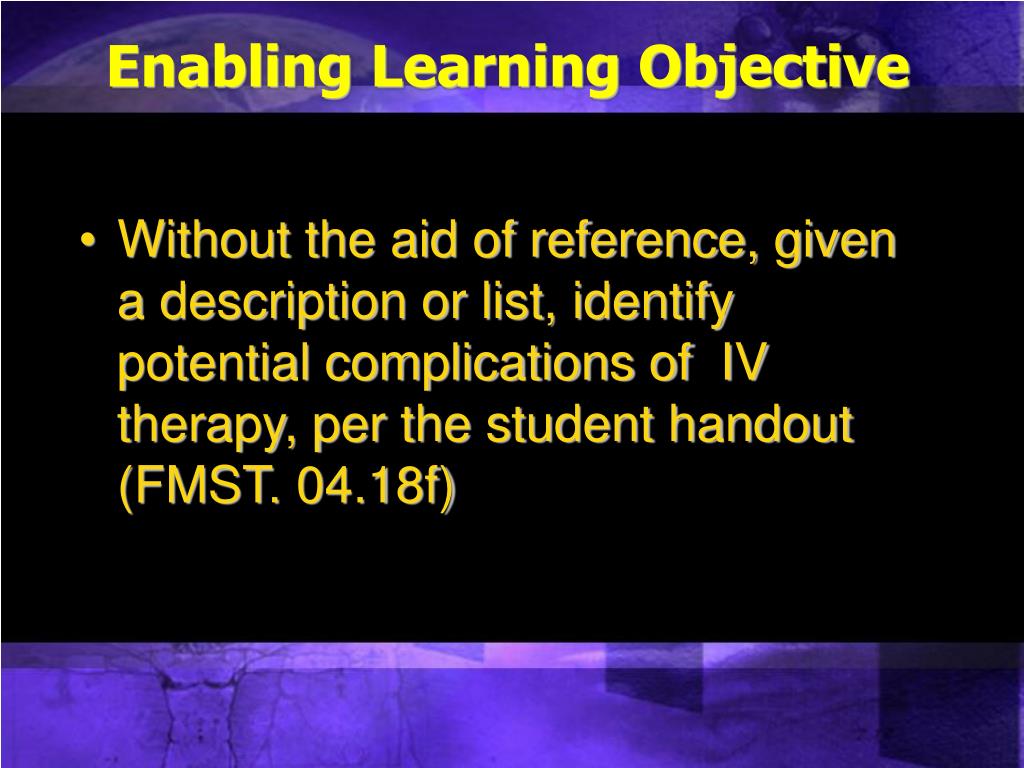 Enabling Learning Objective

• Without the aid of reference, given a description or list, identify potential complications of IV therapy, per the student handout (FMST. 04.18f)